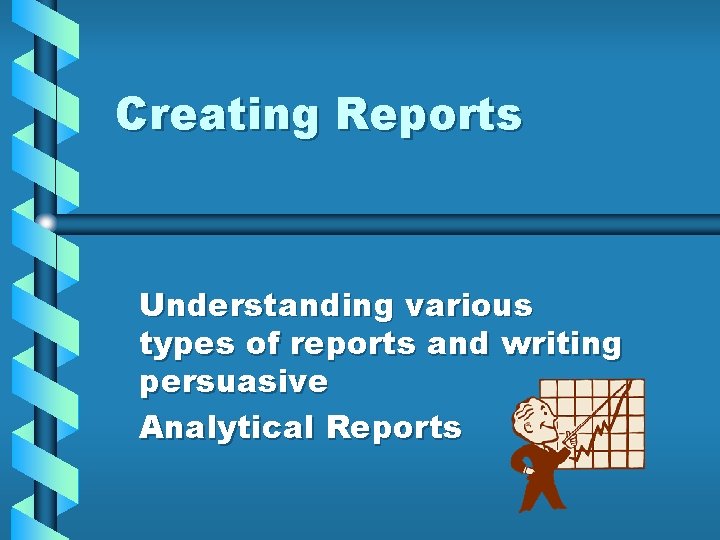 Creating Reports

Understanding various types of reports and writing persuasive

Analytical Reports